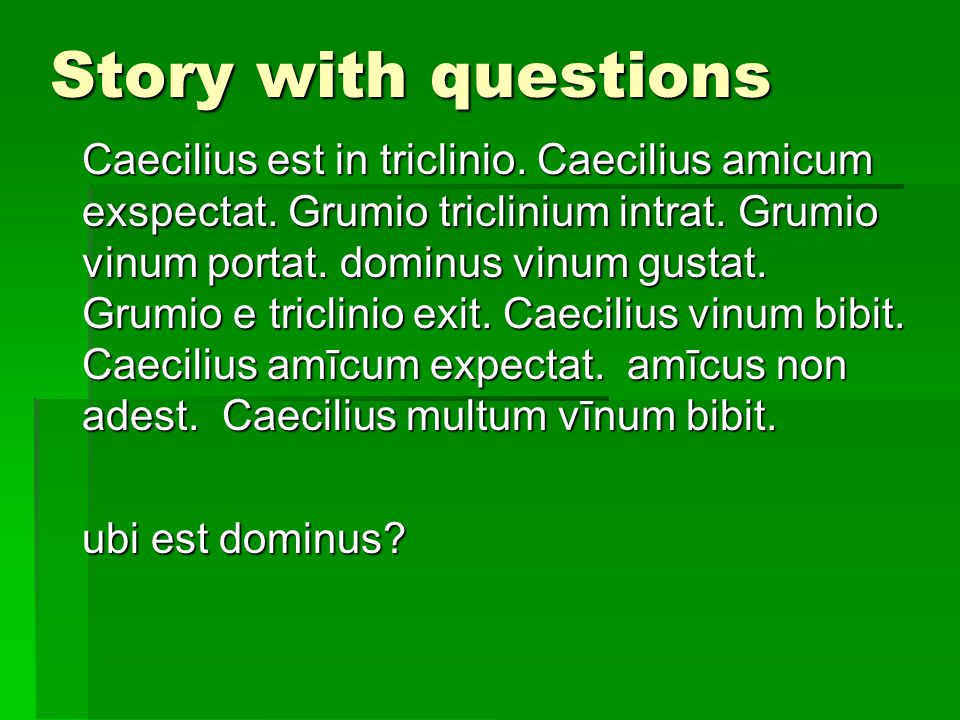 Story with questions

Caecilius est in triclinio. Caecilius amicum exspectat. Grumio triclinium intrat. Grumio vinum portat. dominus vinum gustat. Grumio e triclinio exit. Caecilius vinum bibit. Caecilius amīcum expectat. amīcus non adest. Caecilius multum vīnum bibit.

ubi est dominus?